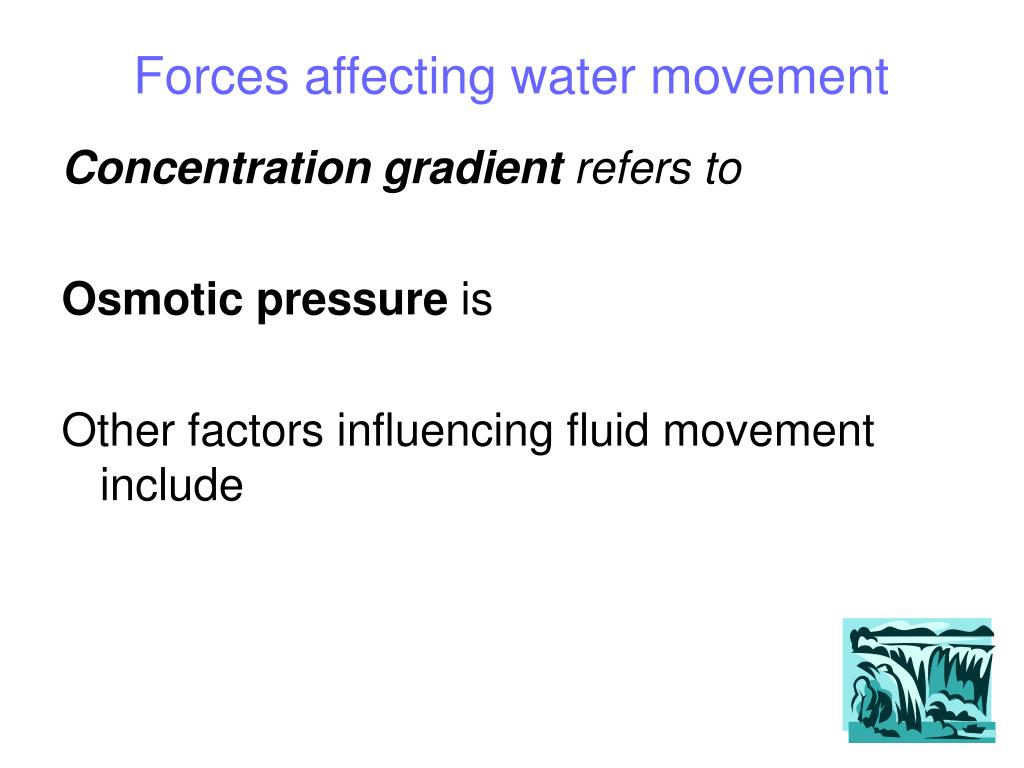 Forces affecting water movement

Concentration gradient refers to

Osmotic pressure is

Other factors influencing fluid movement include